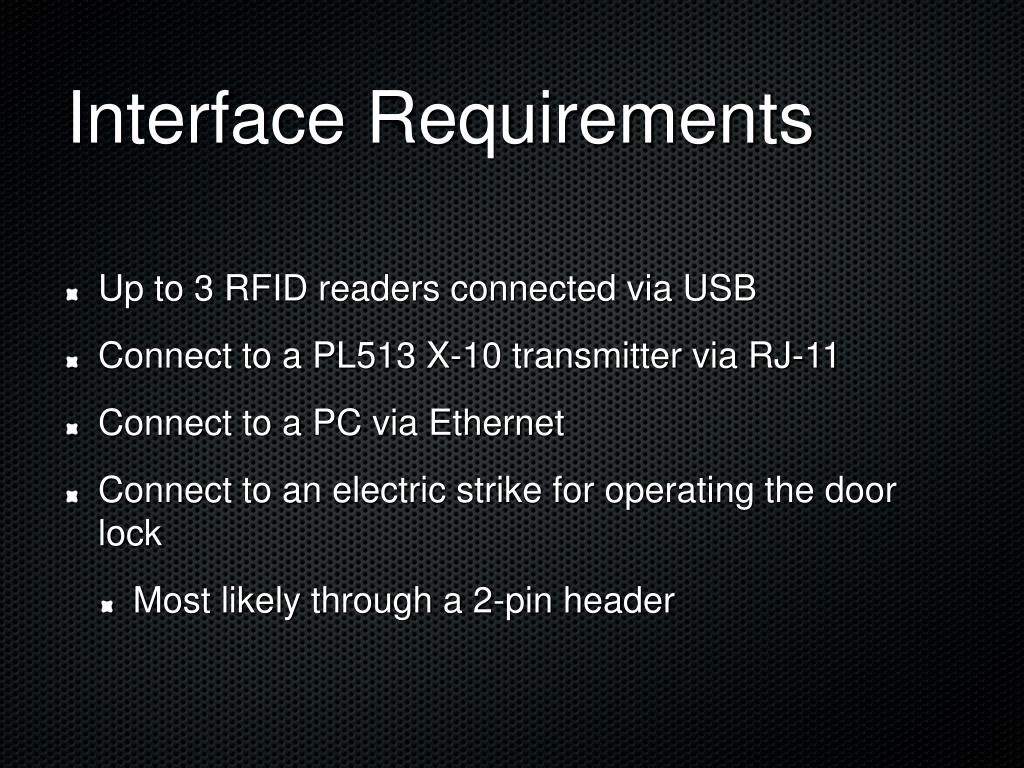 Interface Requirements

Up to 3 RFID readers connected via USB

Connect to a PL513 X-10 transmitter via RJ-11

Connect to a PC via Ethernet

Connect to an electric strike for operating the door lock

Most likely through a 2-pin header